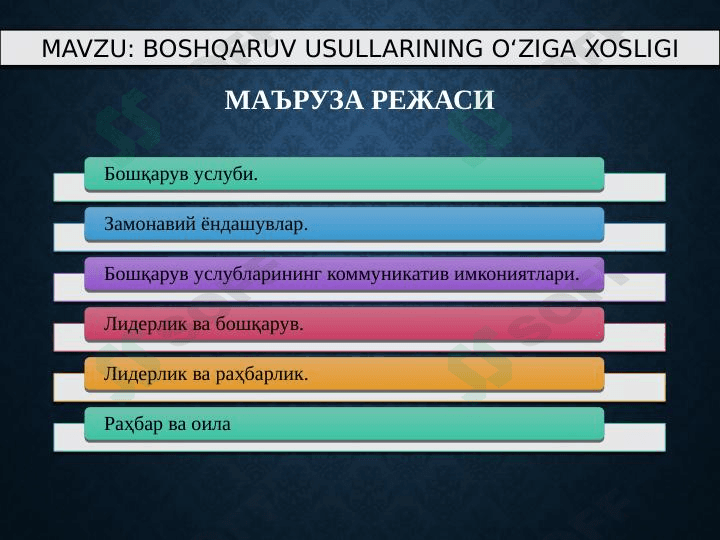 MAVZU: BOSHQARUV USULLARINING O‘ZIGA XOSLIGI

МАЪРУЗА РЕЖАСИ

Бошқарув услуби.

Замонавий ёндашувлар.

Бошқарув услубларининг коммуникатив имкониятлари.

Лидерлик ва бошқарув.

Лидерлик ва раҳбарлик.

Раҳбар ва оила